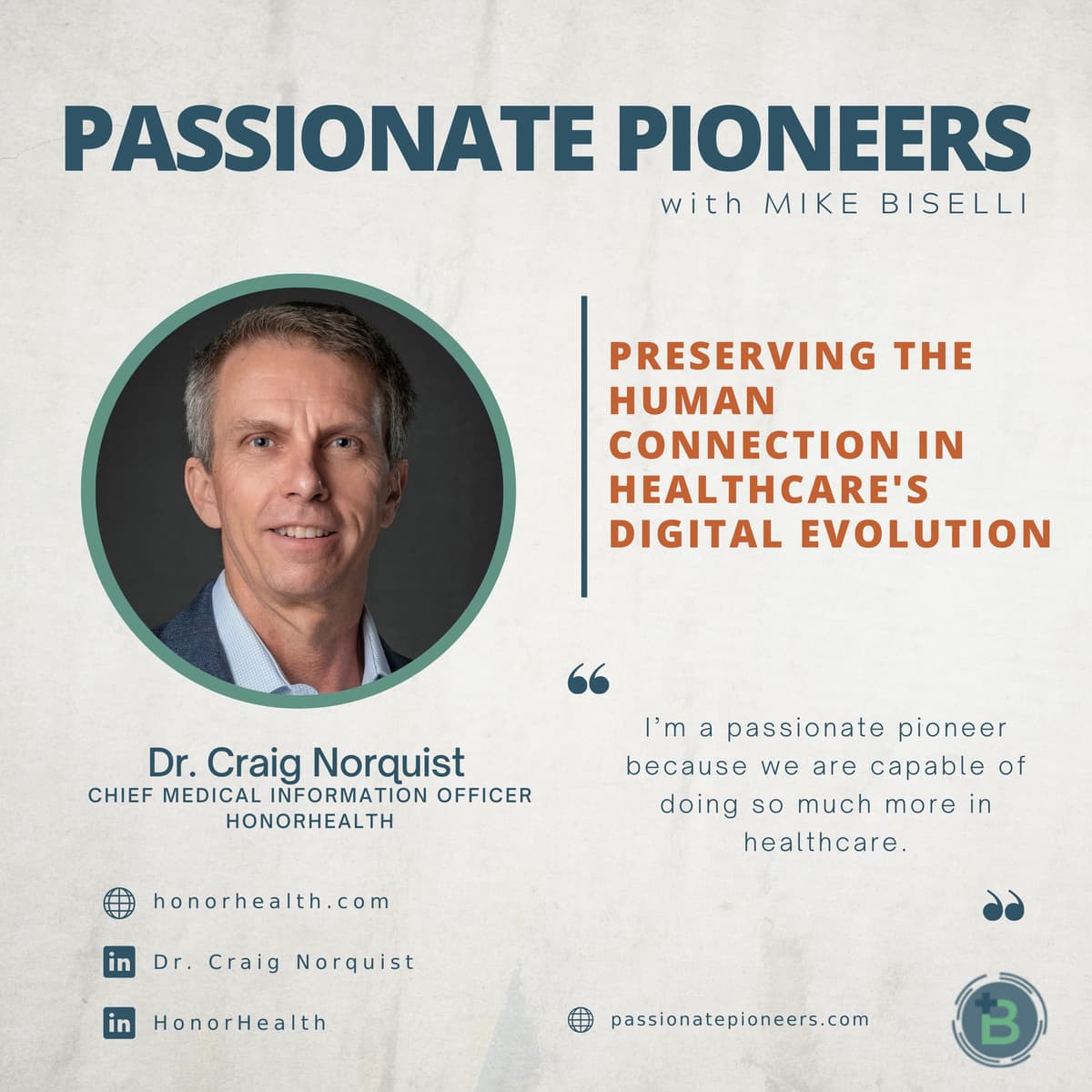 PASSIONATE PIONEERS
with MIKE BISELLI

PRESERVING THE HUMAN CONNECTION IN HEALTHCARE'S DIGITAL EVOLUTION

Dr. Craig Norquist
CHIEF MEDICAL INFORMATION OFFICER
HONORHEALTH

“

I'm a passionate pioneer because we are capable of doing so much more in healthcare.

”

honorhealth.com

in Dr. Craig Norquist

in HonorHealth

passionatepioneers.com

B